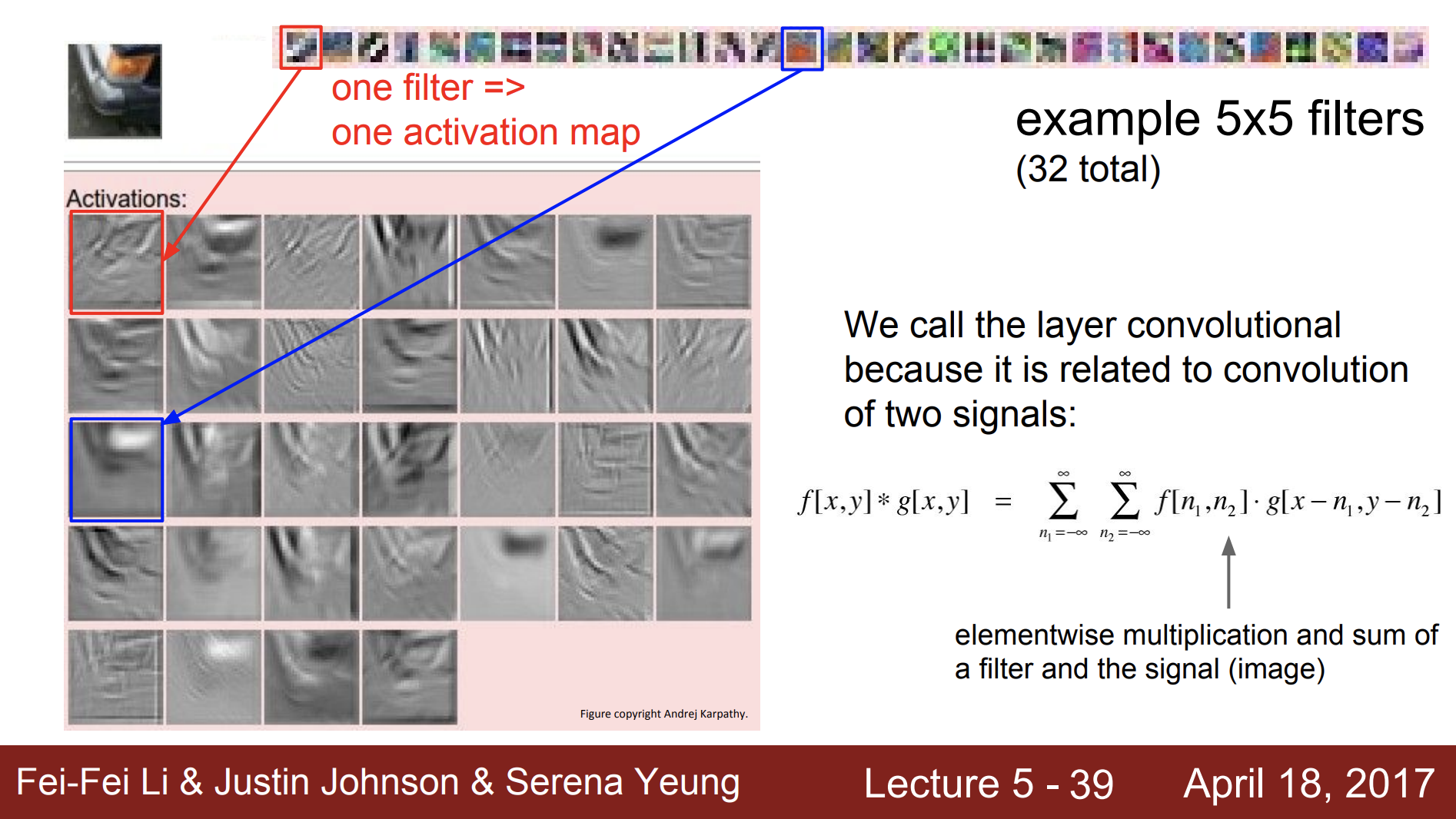 one filter =>
one activation map

example 5x5 filters
(32 total)

Activations:

We call the layer convolutional because it is related to convolution of two signals:

$f[x,y] * g[x,y] = \sum_{n_1=-\infty}^{\infty} \sum_{n_2=-\infty}^{\infty} f[n_1,n_2] \cdot g[x-n_1, y-n_2]$

elementwise multiplication and sum of a filter and the signal (image)

Figure copyright Andrej Karpathy.

Fei-Fei Li & Justin Johnson & Serena Yeung Lecture 5 - 39 April 18, 2017